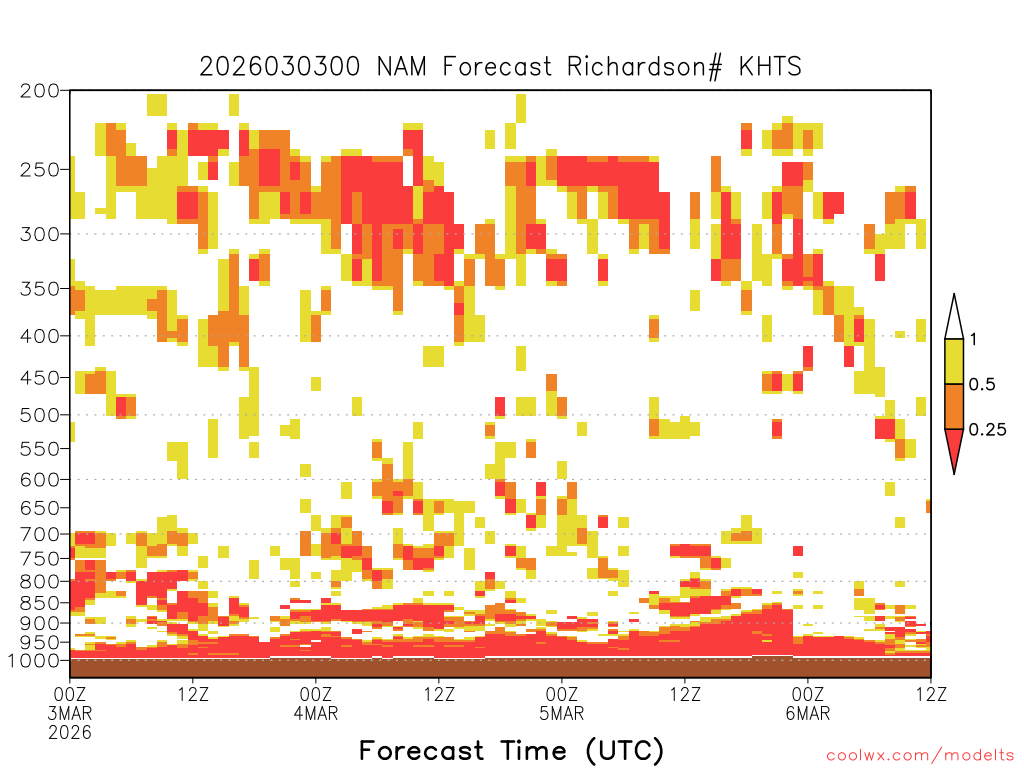 2026030300 NAM Forecast Richardson# KHTS

200
250
300
350
400
450
500
550
600
650
700
750
800
850
900
950
1000

1
0.5
0.25

00Z 3MAR 2026
12Z
00Z 4MAR
12Z
00Z 5MAR
12Z
00Z 6MAR
12Z

Forecast Time (UTC)

coolwx.com/modelts